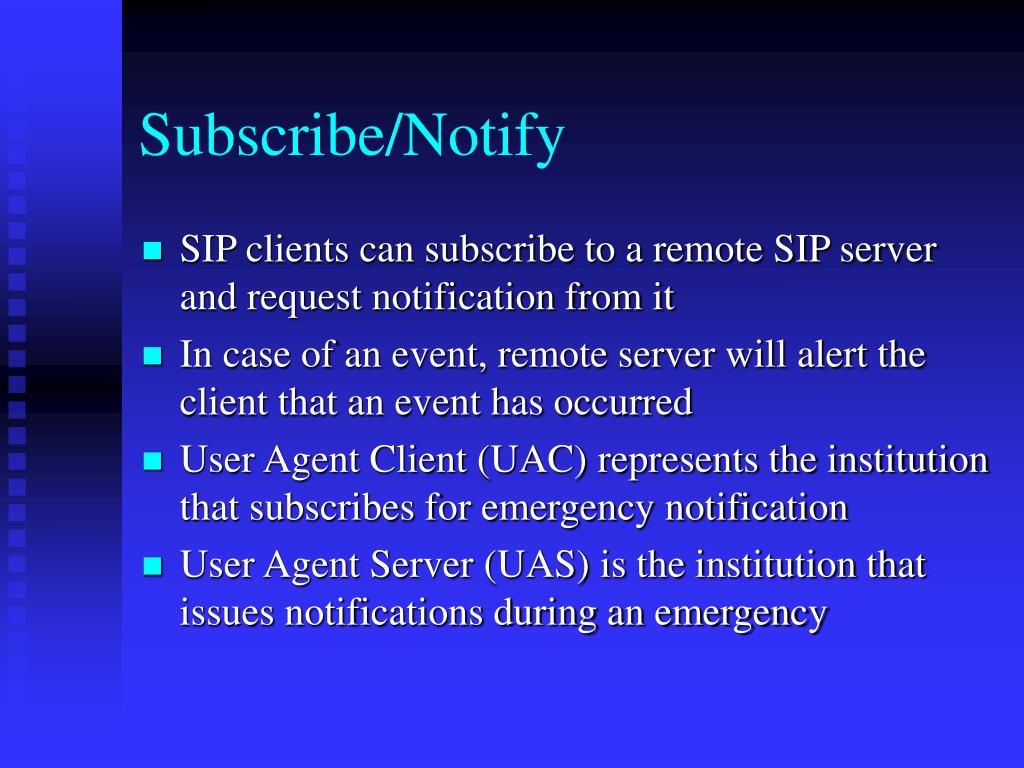 Subscribe/Notify

- SIP clients can subscribe to a remote SIP server and request notification from it
- In case of an event, remote server will alert the client that an event has occurred
- User Agent Client (UAC) represents the institution that subscribes for emergency notification
- User Agent Server (UAS) is the institution that issues notifications during an emergency